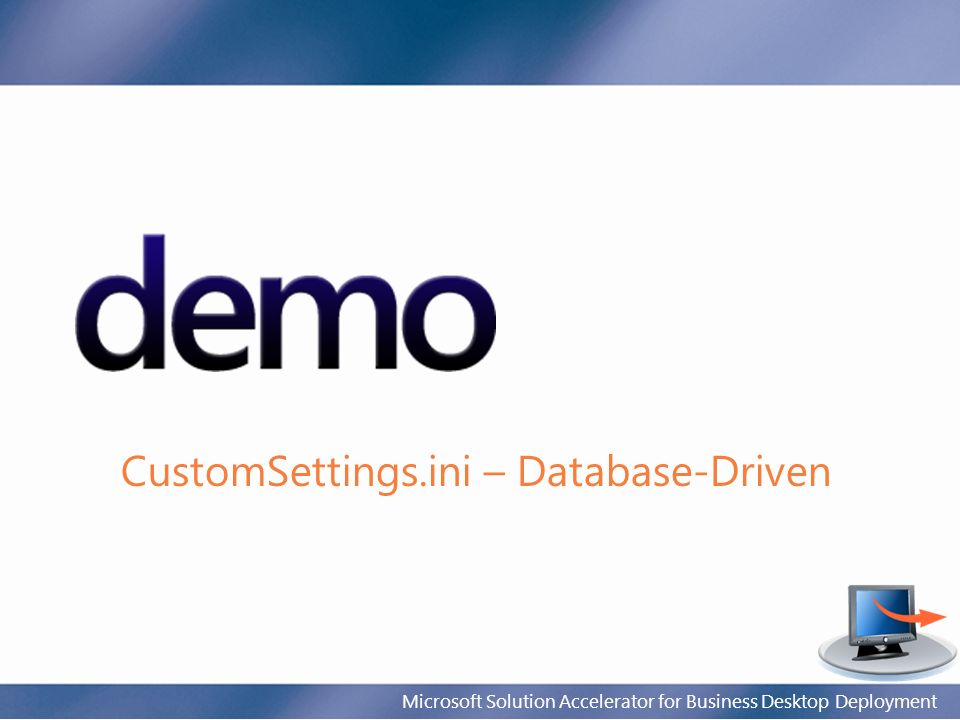 demo

CustomSettings.ini – Database-Driven

Microsoft Solution Accelerator for Business Desktop Deployment